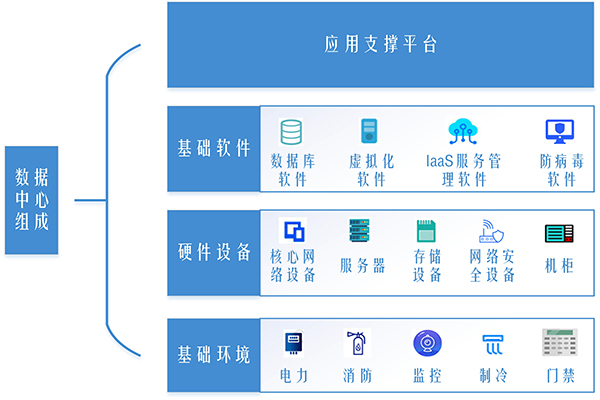 数据中心组成

应用支撑平台

基础软件

数据库软件

虚拟化软件

IaaS服务管理软件

防病毒软件

硬件设备

核心网络设备

服务器

存储设备

网络安全设备

机柜

基础环境

电力

消防

监控

制冷

门禁